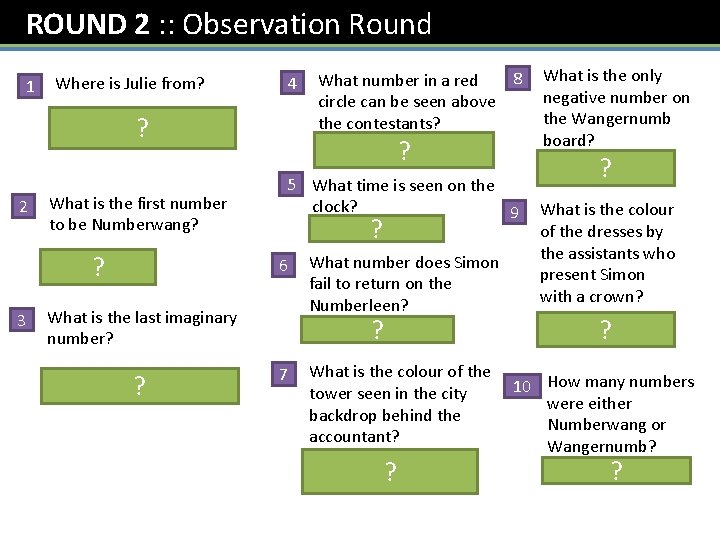 ROUND 2 :: Observation Round

1 Where is Julie from?

?

2 What is the first number to be Numberwang?

?

3 What is the last imaginary number?

?

4 What number in a red circle can be seen above the contestants?

?

5 What time is seen on the clock?

?

6 What number does Simon fail to return on the Numberleen?

?

7 What is the colour of the tower seen in the city backdrop behind the accountant?

?

8 What is the only negative number on the Wangernumb board?

?

9 What is the colour of the dresses by the assistants who present Simon with a crown?

?

10 How many numbers were either Numberwang or Wangernumb?

?